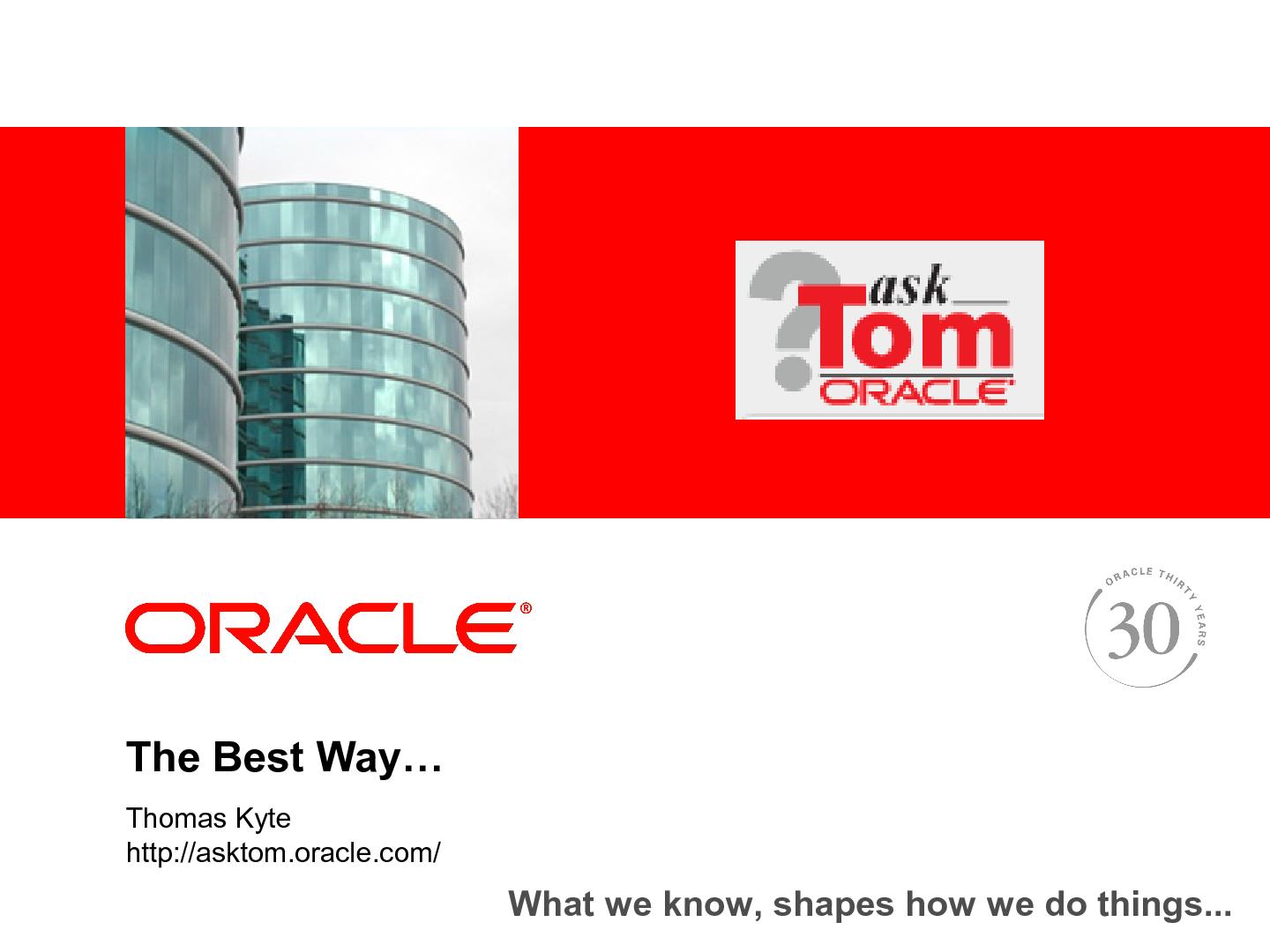 ask Tom ORACLE

ORACLE®

ORACLE THIRTY YEARS 30

The Best Way…

Thomas Kyte
http://asktom.oracle.com/

What we know, shapes how we do things...